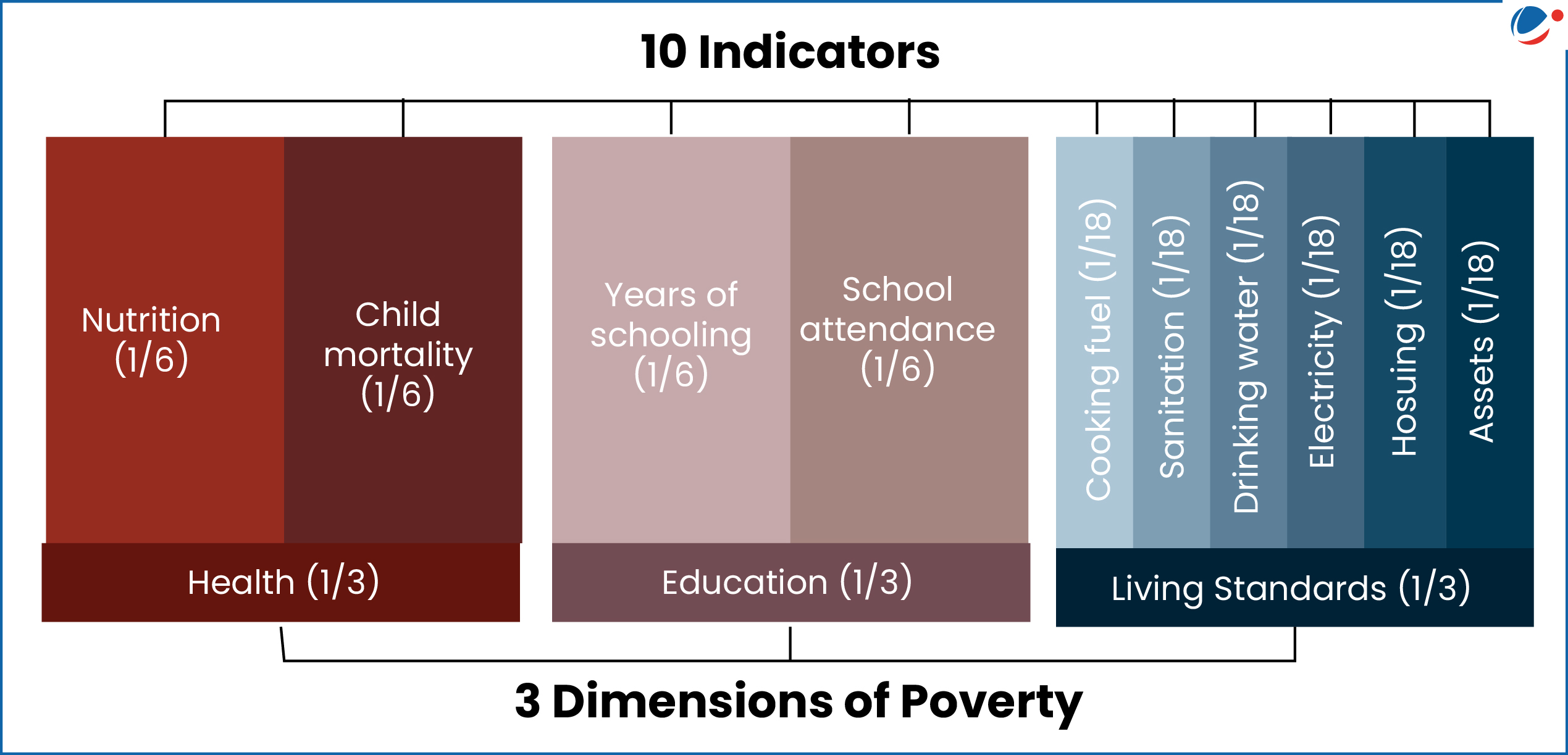 10 Indicators

Nutrition (1/6)

Child mortality (1/6)

Years of schooling (1/6)

School attendance (1/6)

Cooking fuel (1/18)

Sanitation (1/18)

Drinking water (1/18)

Electricity (1/18)

Hosuing (1/18)

Assets (1/18)

Health (1/3)

Education (1/3)

Living Standards (1/3)

3 Dimensions of Poverty